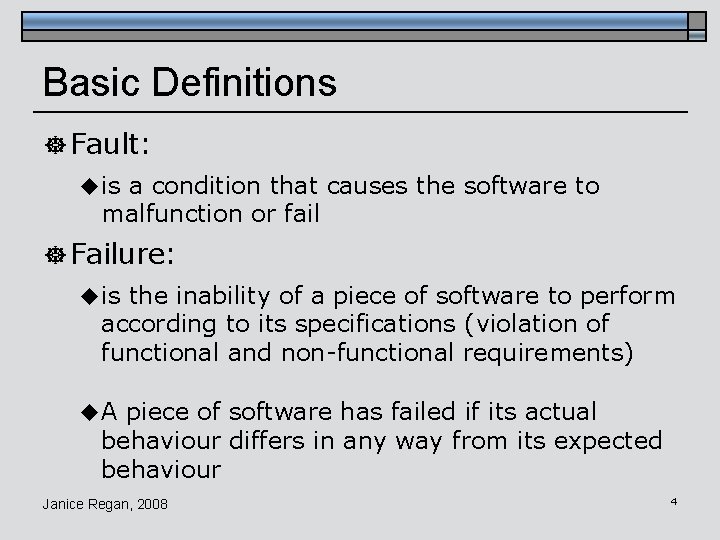 Basic Definitions

Fault:

is a condition that causes the software to malfunction or fail

Failure:

is the inability of a piece of software to perform according to its specifications (violation of functional and non-functional requirements)

A piece of software has failed if its actual behaviour differs in any way from its expected behaviour

Janice Regan, 2008

4